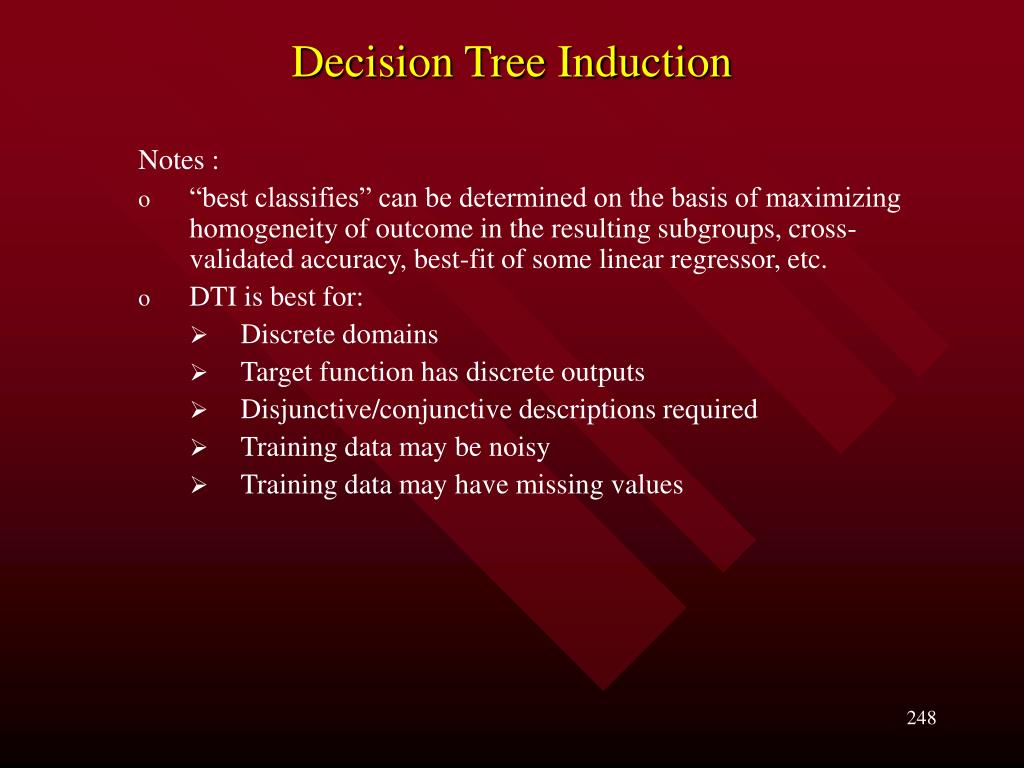 Decision Tree Induction

Notes :

o “best classifies” can be determined on the basis of maximizing homogeneity of outcome in the resulting subgroups, cross-validated accuracy, best-fit of some linear regressor, etc.

o DTI is best for:

➢ Discrete domains

➢ Target function has discrete outputs

➢ Disjunctive/conjunctive descriptions required

➢ Training data may be noisy

➢ Training data may have missing values

248